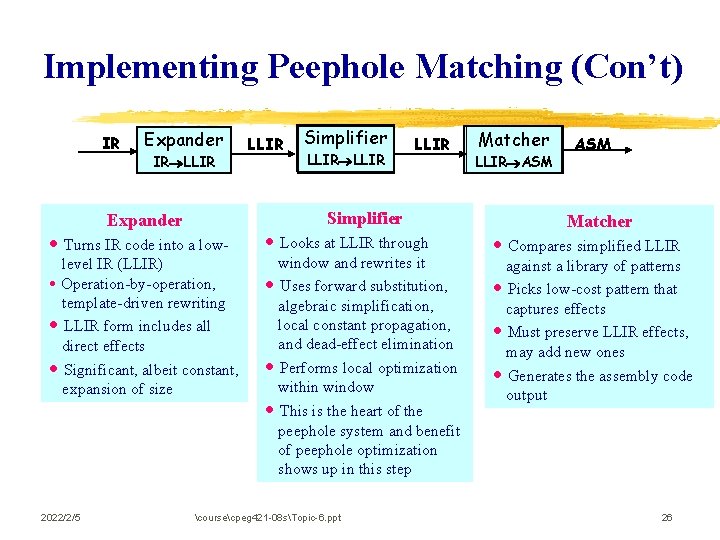 Implementing Peephole Matching (Con't)

IR Expander IR→LLIR LLIR Simplifier LLIR→LLIR LLIR Matcher LLIR→ASM ASM

Expander

• Turns IR code into a low-level IR (LLIR)
• Operation-by-operation, template-driven rewriting
• LLIR form includes all direct effects
• Significant, albeit constant, expansion of size

Simplifier

• Looks at LLIR through window and rewrites it
• Uses forward substitution, algebraic simplification, local constant propagation, and dead-effect elimination
• Performs local optimization within window
• This is the heart of the peephole system and benefit of peephole optimization shows up in this step

Matcher

• Compares simplified LLIR against a library of patterns
• Picks low-cost pattern that captures effects
• Must preserve LLIR effects, may add new ones
• Generates the assembly code output

2022/2/5 \course\cpeg421-08s\Topic-6.ppt 26